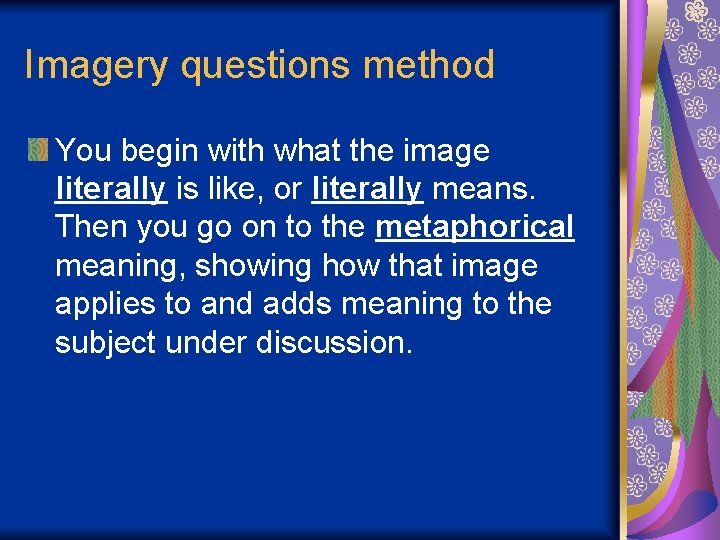 Imagery questions method

You begin with what the image literally is like, or literally means. Then you go on to the metaphorical meaning, showing how that image applies to and adds meaning to the subject under discussion.